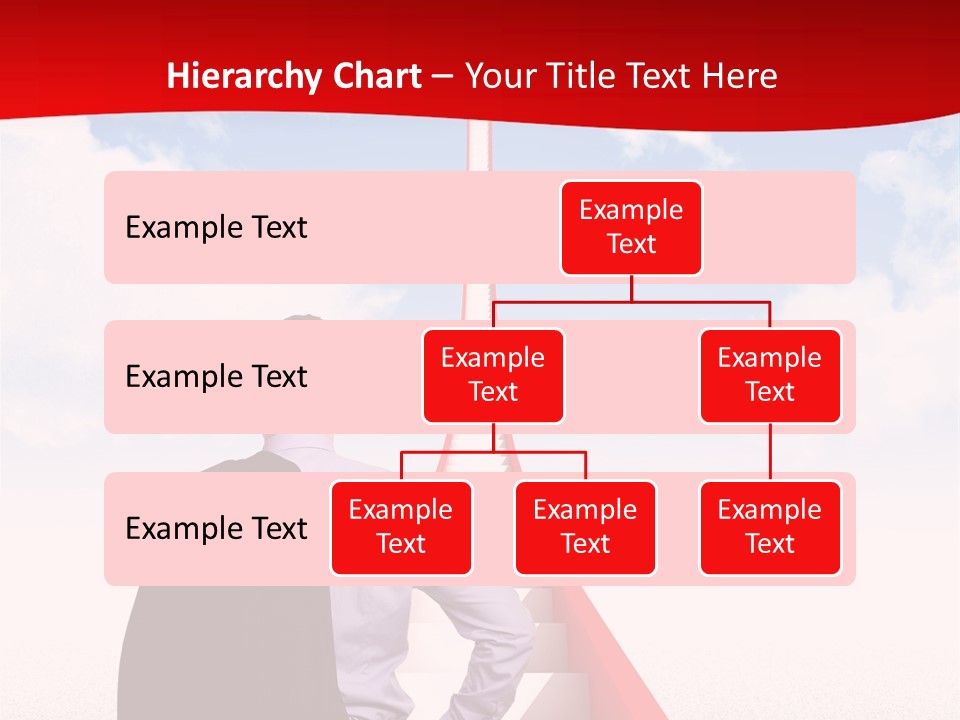 Hierarchy Chart – Your Title Text Here

Example Text

Example Text

Example Text

Example Text

Example Text

Example Text

Example Text

Example Text

Example Text